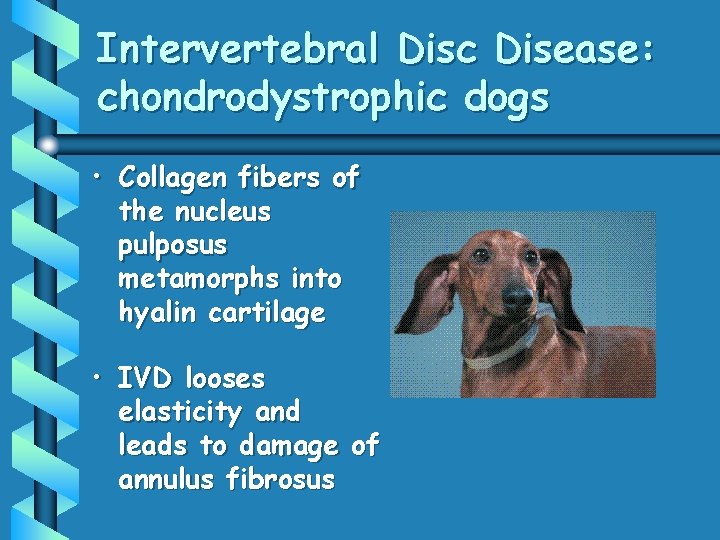 Intervertebral Disc Disease: chondrodystrophic dogs

• Collagen fibers of the nucleus pulposus metamorphs into hyalin cartilage

• IVD looses elasticity and leads to damage of annulus fibrosus